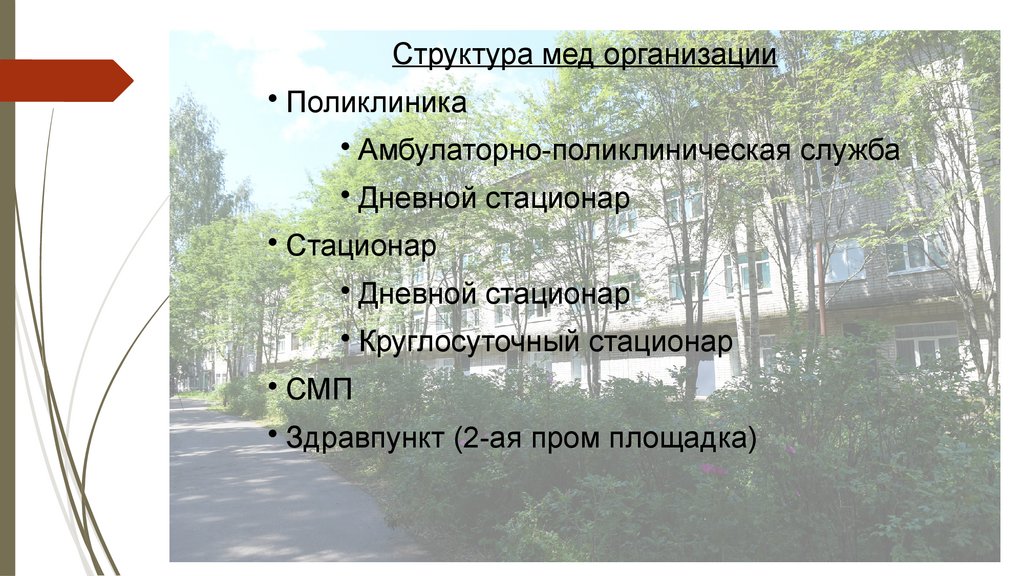 Структура мед организации

• Поликлиника

• Амбулаторно-поликлиническая служба

• Дневной стационар

• Стационар

• Дневной стационар

• Круглосуточный стационар

• СМП

• Здравпункт (2-ая пром площадка)